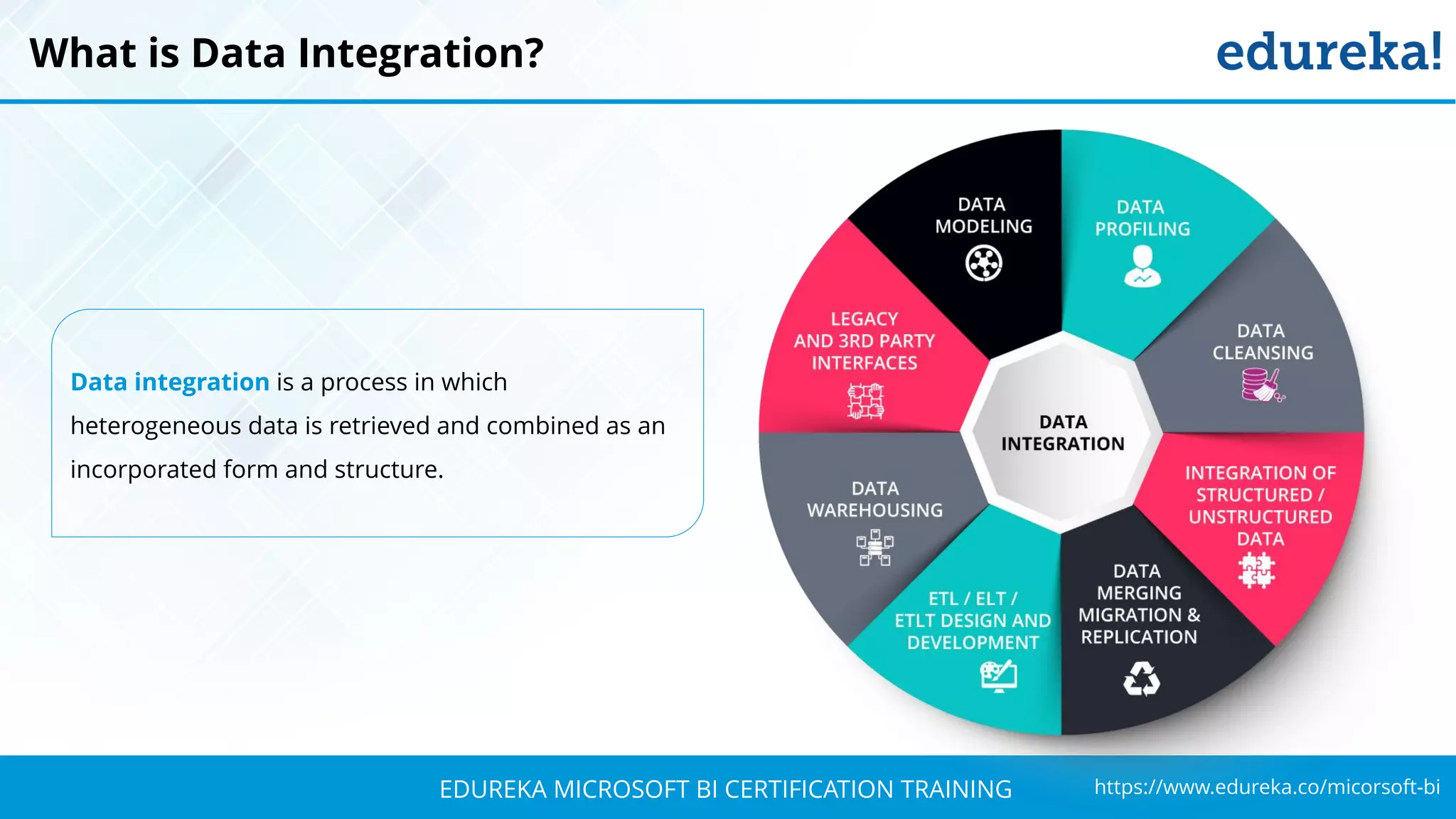 What is Data Integration?

edureka!

Data integration is a process in which heterogeneous data is retrieved and combined as an incorporated form and structure.

DATA MODELING

DATA PROFILING

DATA CLEANSING

INTEGRATION OF STRUCTURED / UNSTRUCTURED DATA

DATA MERGING MIGRATION & REPLICATION

ETL / ELT / ETLT DESIGN AND DEVELOPMENT

DATA WAREHOUSING

LEGACY AND 3RD PARTY INTERFACES

DATA INTEGRATION

EDUREKA MICROSOFT BI CERTIFICATION TRAINING

https://www.edureka.co/micorsoft-bi